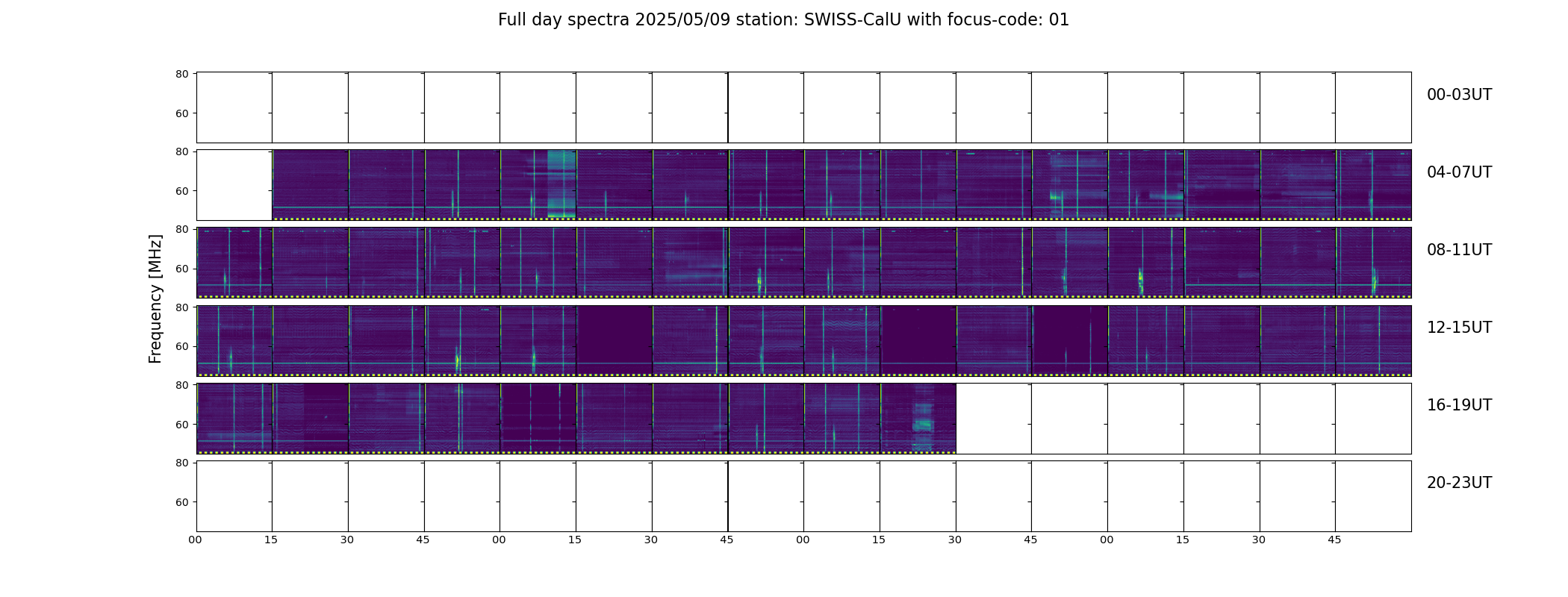 Full day spectra 2025/05/09 station: SWISS-CalU with focus-code: 01

Frequency [MHz]

80
60
00-03UT

80
60
04-07UT

80
60
08-11UT

80
60
12-15UT

80
60
16-19UT

80
60
20-23UT

00 15 30 45 00 15 30 45 00 15 30 45 00 15 30 45